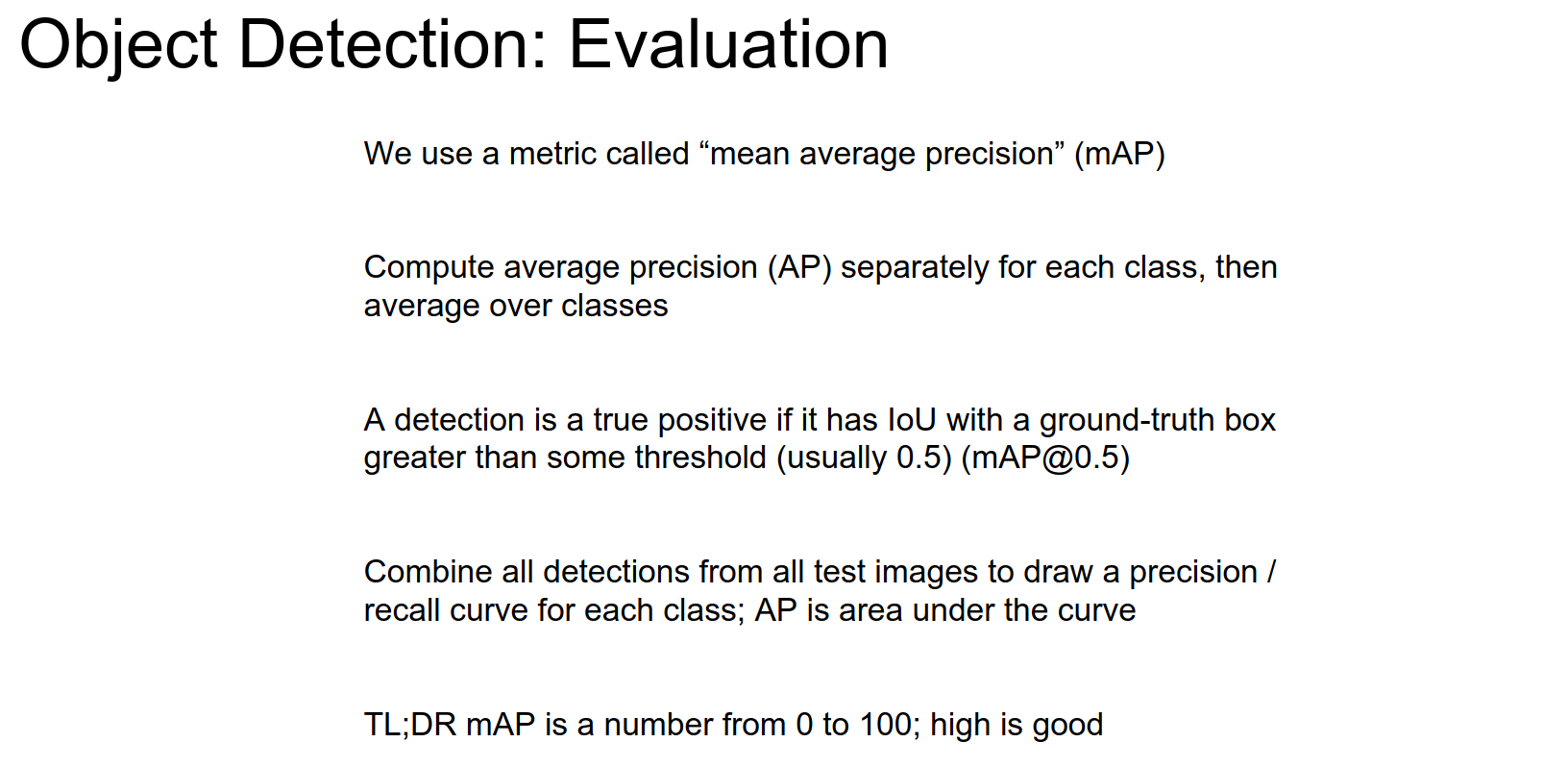 Object Detection: Evaluation

We use a metric called “mean average precision” (mAP)

Compute average precision (AP) separately for each class, then average over classes

A detection is a true positive if it has IoU with a ground-truth box greater than some threshold (usually 0.5) (mAP@0.5)

Combine all detections from all test images to draw a precision / recall curve for each class; AP is area under the curve

TL;DR mAP is a number from 0 to 100; high is good